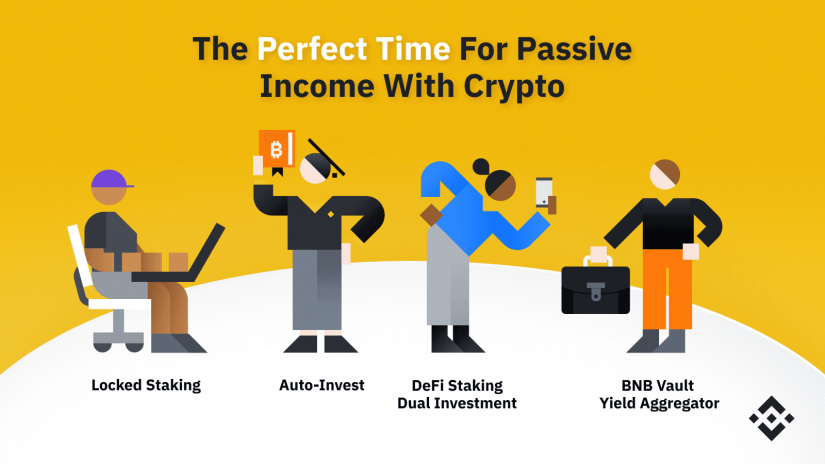 The Perfect Time For Passive Income With Crypto

Locked Staking

Auto-Invest

DeFi Staking
Dual Investment

BNB Vault
Yield Aggregator